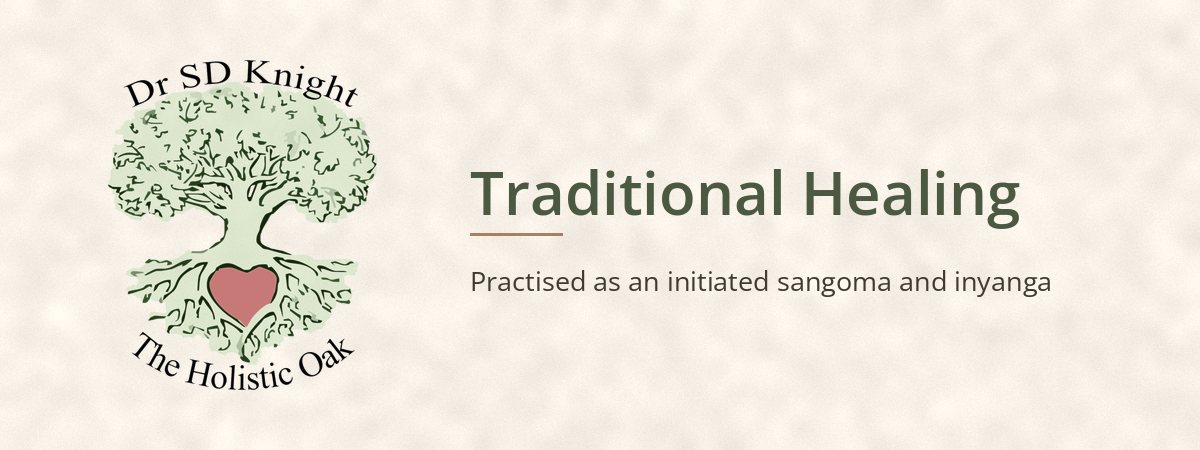 Dr SD Knight

The Holistic Oak

Traditional Healing

Practised as an initiated sangoma and inyanga